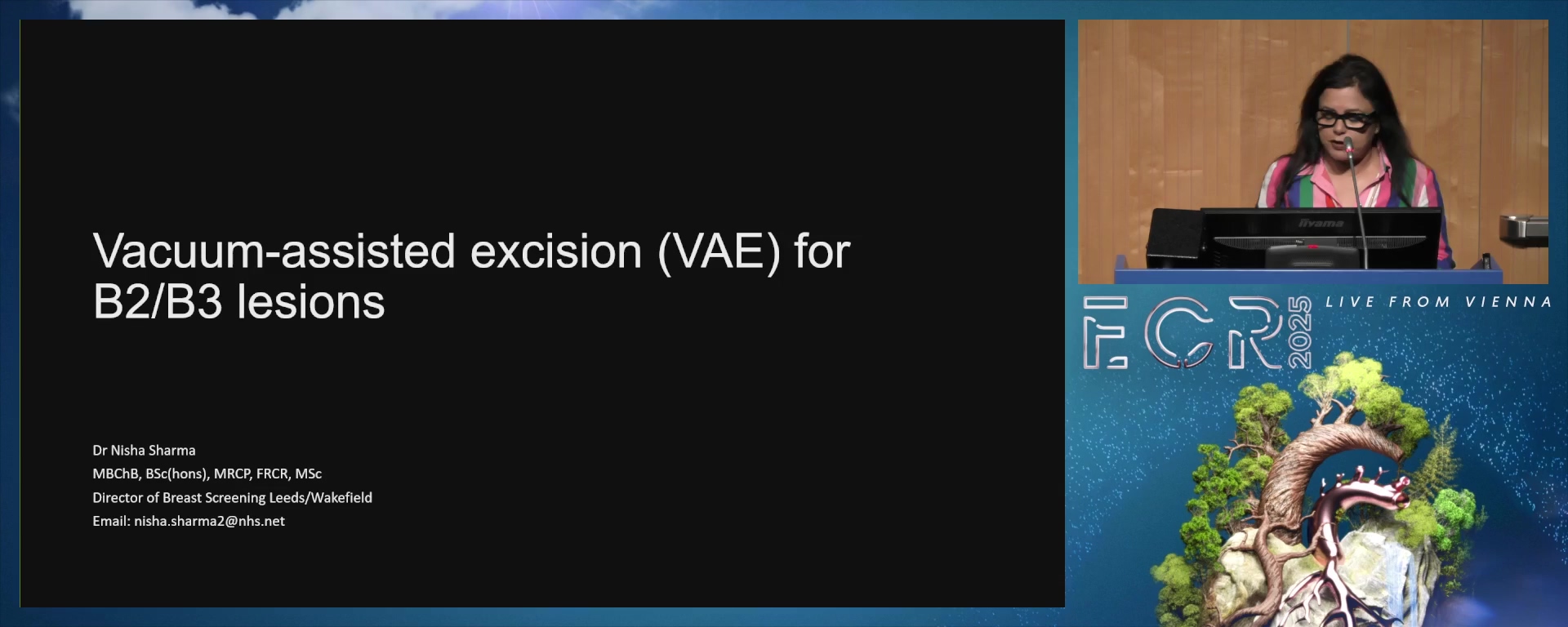 Vacuum-assisted excision (VAE) for B2/B3 lesions

Dr Nisha Sharma
MBChB, BSc(hons), MRCP, FRCR, MSc
Director of Breast Screening Leeds/Wakefield
Email: nisha.sharma2@nhs.net

iiyama

ECR 2025

LIVE FROM VIENNA